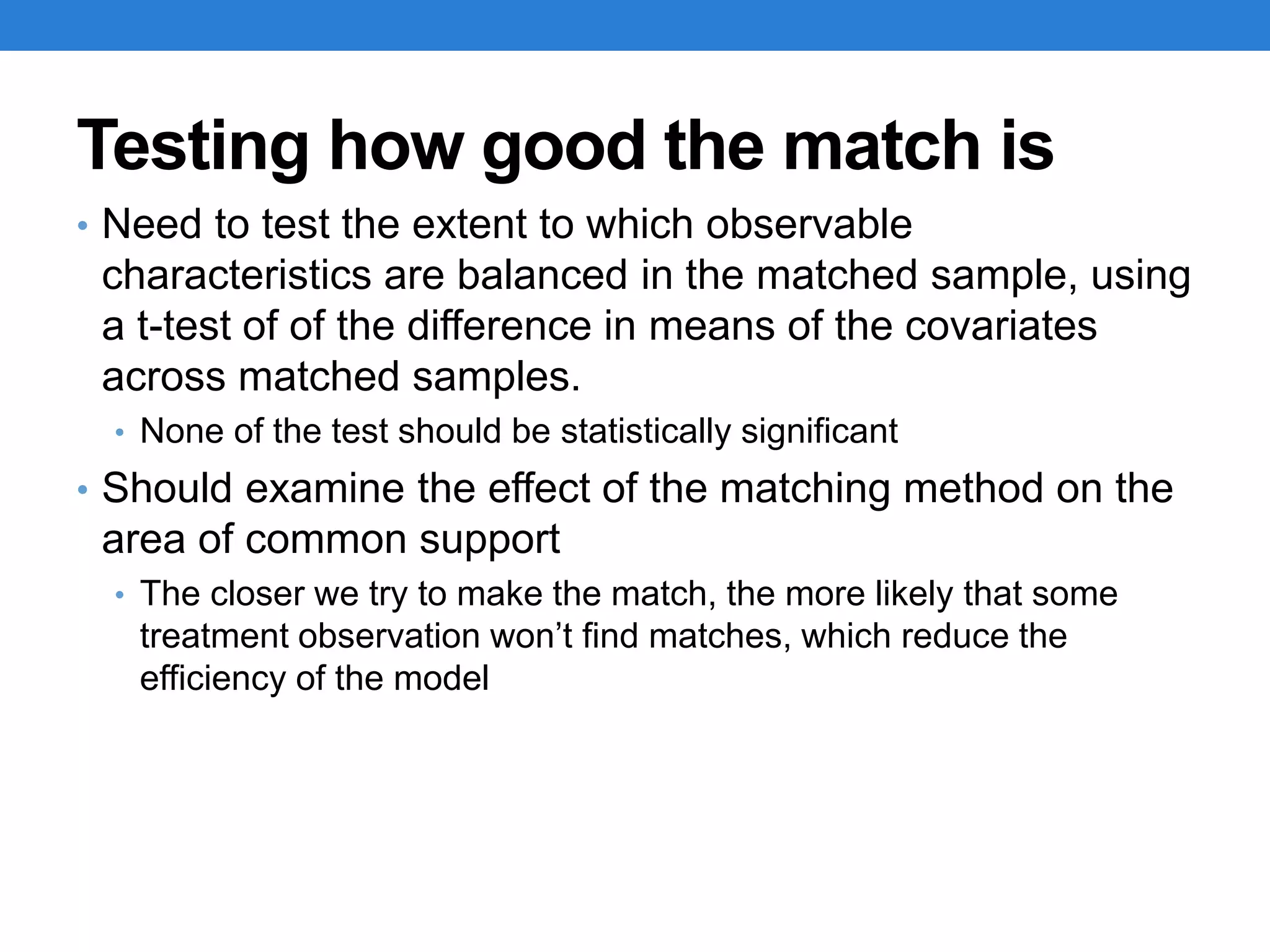 Testing how good the match is

• Need to test the extent to which observable characteristics are balanced in the matched sample, using a t-test of of the difference in means of the covariates across matched samples.

• None of the test should be statistically significant

• Should examine the effect of the matching method on the area of common support

• The closer we try to make the match, the more likely that some treatment observation won’t find matches, which reduce the efficiency of the model